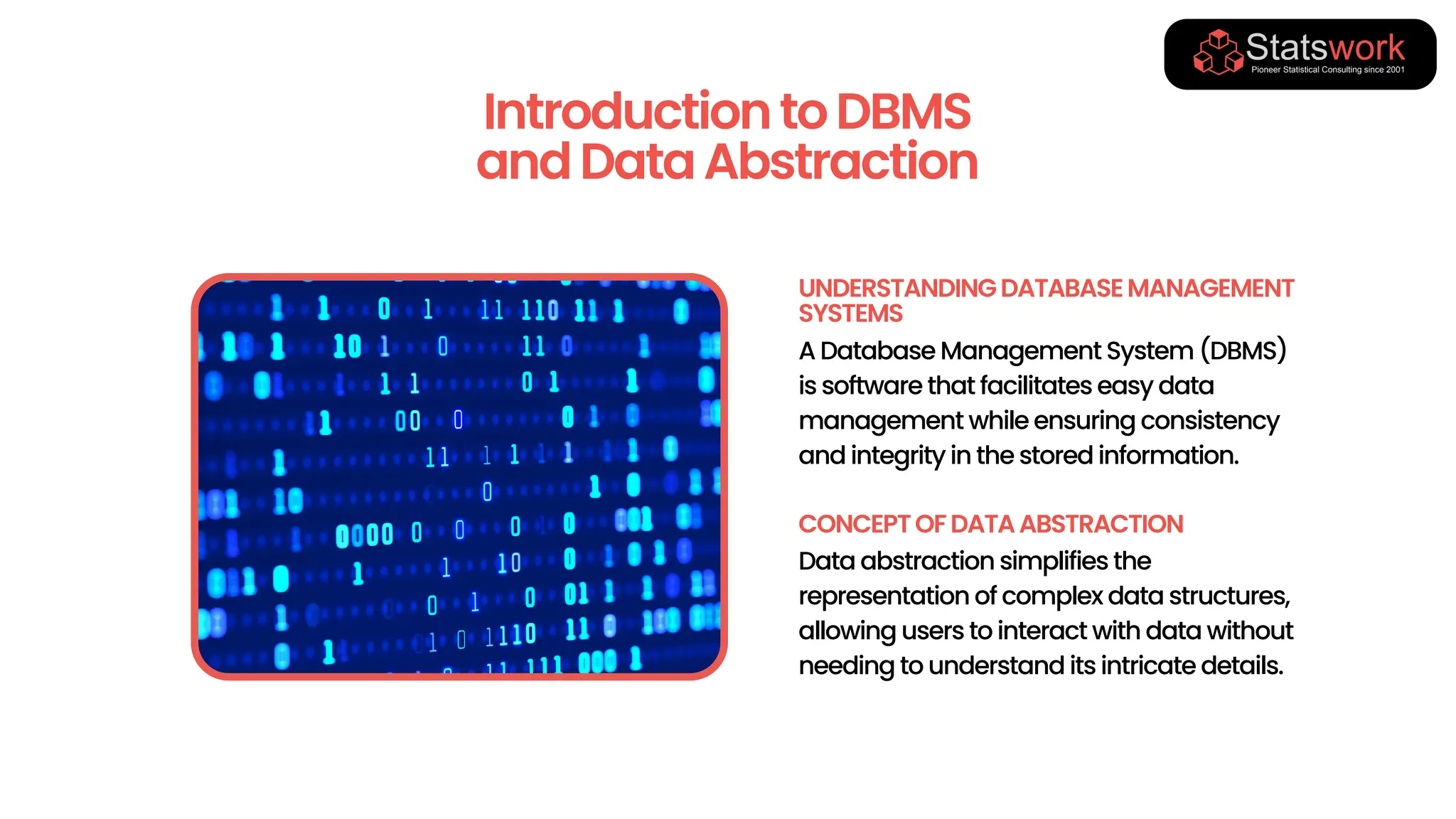 Statswork
Pioneer Statistical Consulting since 2001

Introduction to DBMS and Data Abstraction

UNDERSTANDING DATABASE MANAGEMENT SYSTEMS

A Database Management System (DBMS) is software that facilitates easy data management while ensuring consistency and integrity in the stored information.

CONCEPT OF DATA ABSTRACTION

Data abstraction simplifies the representation of complex data structures, allowing users to interact with data without needing to understand its intricate details.